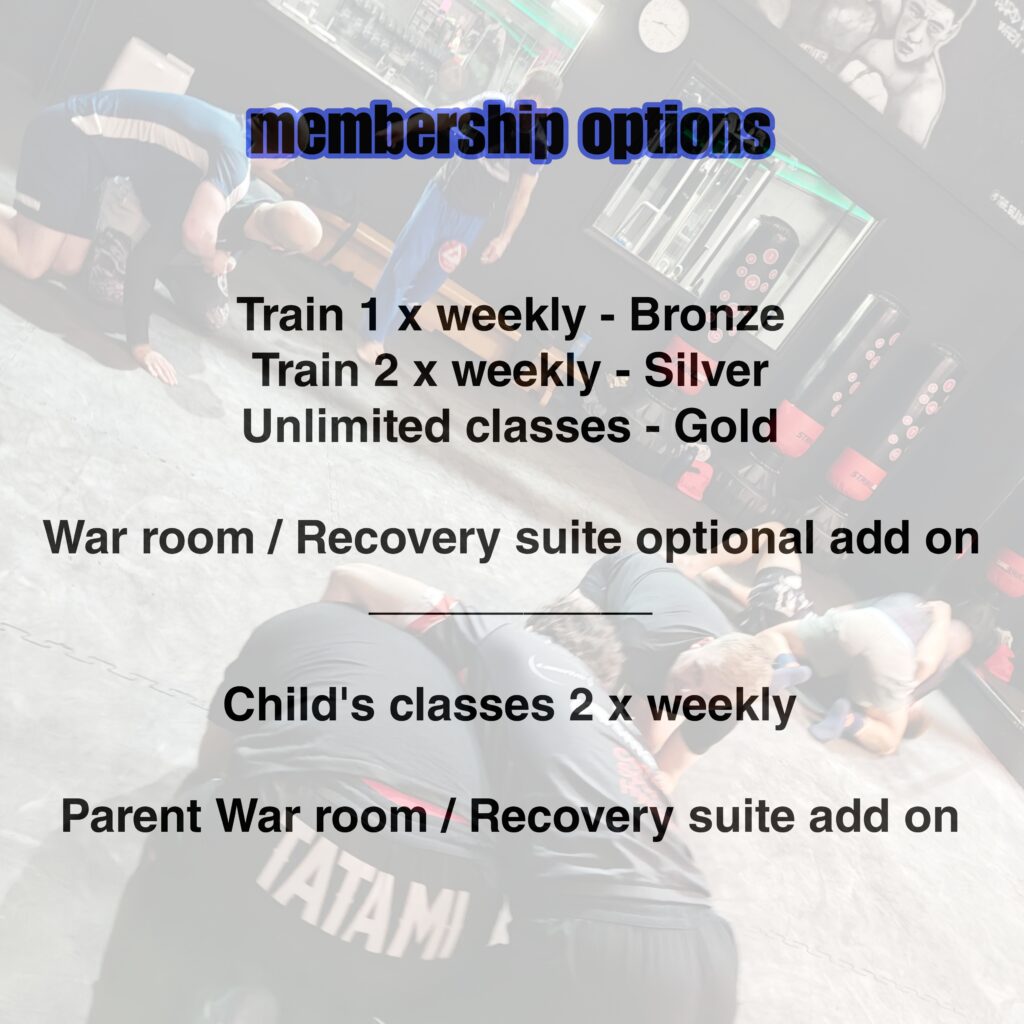 membership options

Train 1 x weekly - Bronze
Train 2 x weekly - Silver
Unlimited classes - Gold

War room / Recovery suite optional add on

Child's classes 2 x weekly

Parent War room / Recovery suite add on

TATAMI